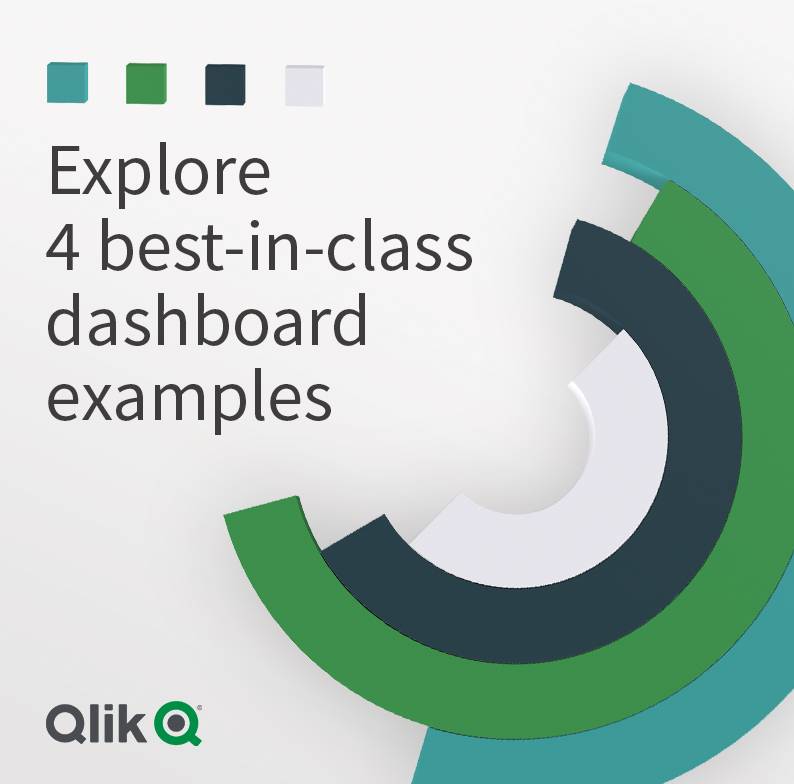 Explore
4 best-in-class
dashboard
examples

Qlik